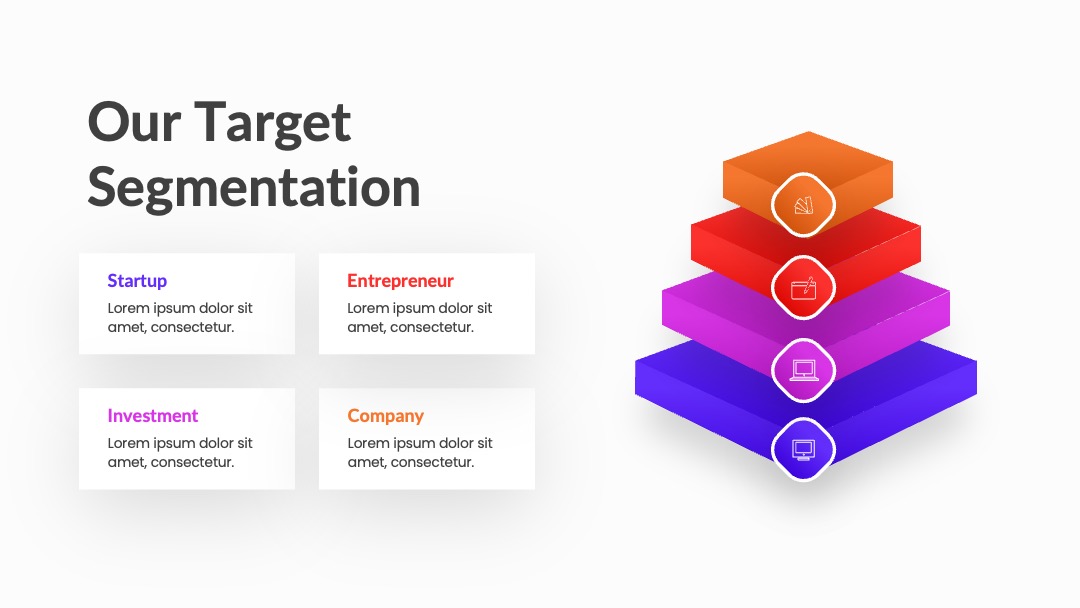 Our Target Segmentation

Startup
Lorem ipsum dolor sit amet, consectetur.

Entrepreneur
Lorem ipsum dolor sit amet, consectetur.

Investment
Lorem ipsum dolor sit amet, consectetur.

Company
Lorem ipsum dolor sit amet, consectetur.